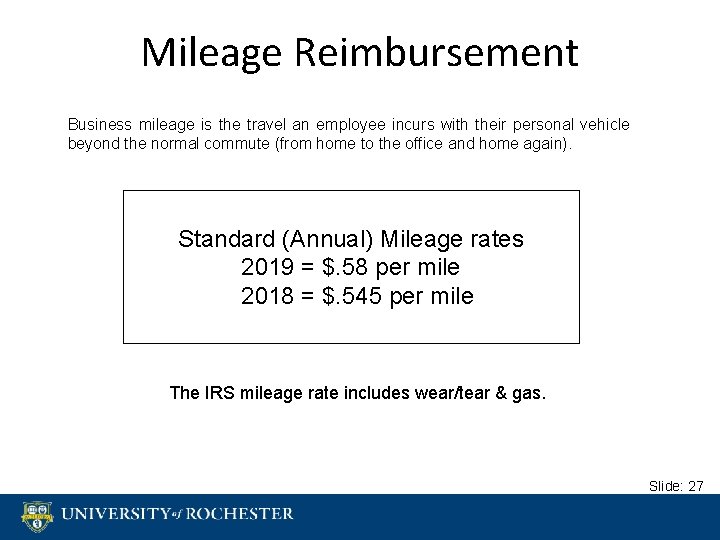 Mileage Reimbursement

Business mileage is the travel an employee incurs with their personal vehicle beyond the normal commute (from home to the office and home again).

Standard (Annual) Mileage rates
2019 = \$.58 per mile
2018 = \$.545 per mile

The IRS mileage rate includes wear/tear & gas.

Slide: 27

UNIVERSITY of ROCHESTER